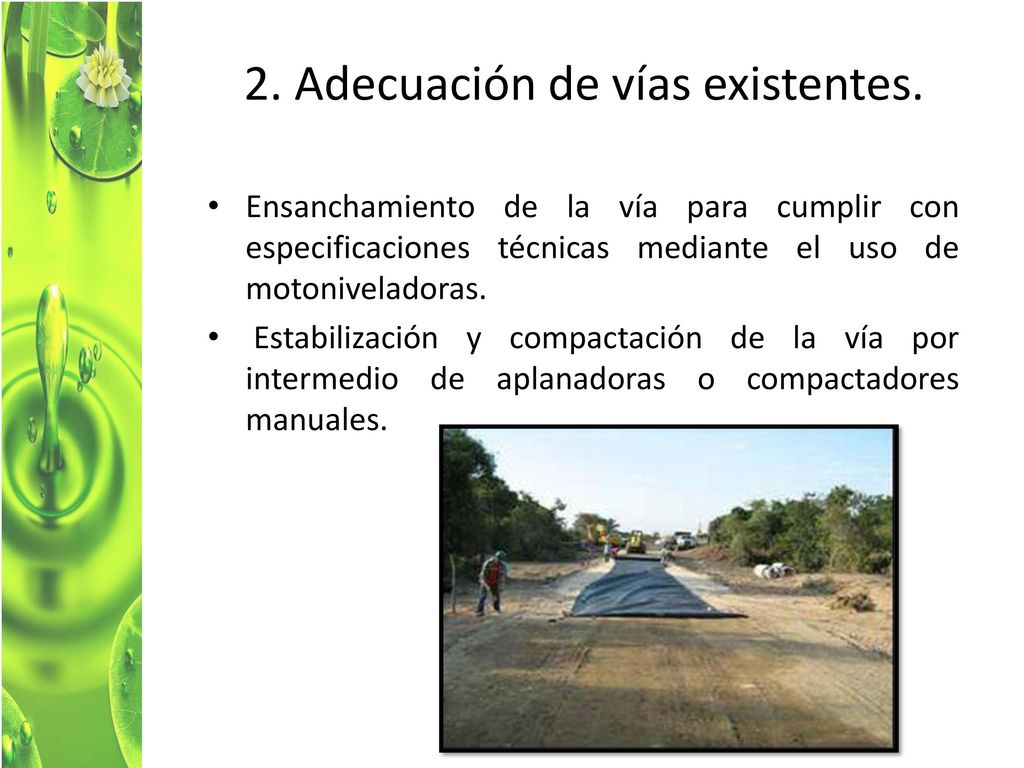 2. Adecuación de vías existentes.

• Ensanchamiento de la vía para cumplir con especificaciones técnicas mediante el uso de motoniveladoras.

• Estabilización y compactación de la vía por intermedio de aplanadoras o compactadores manuales.